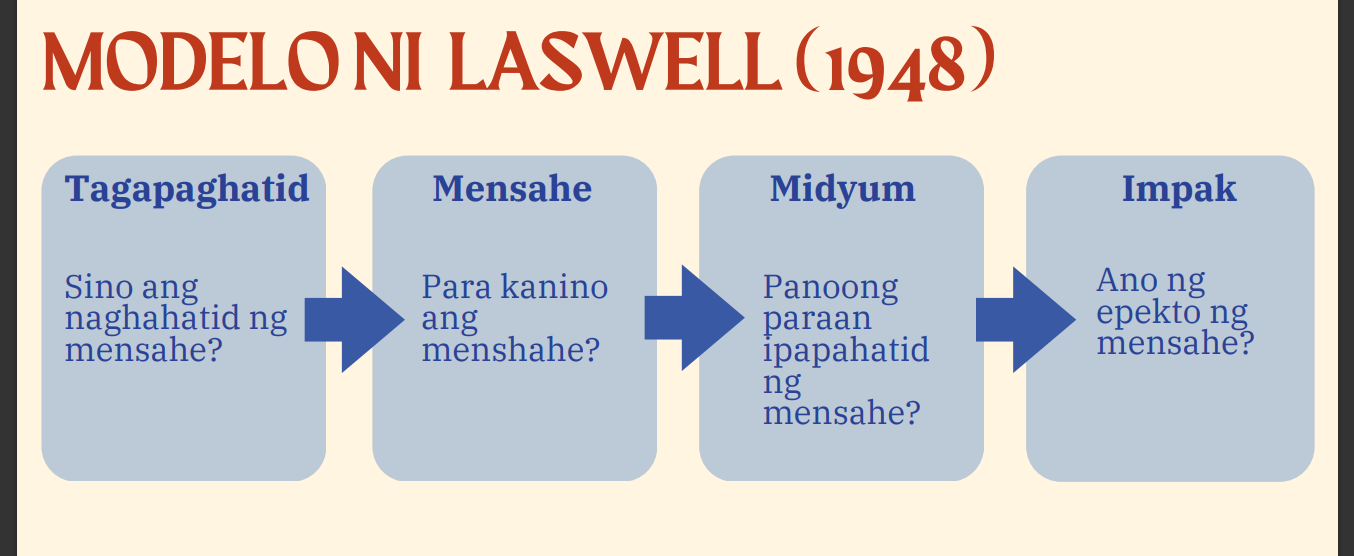 MODELO NI LASWELL (1948)

Tagapaghatid

Sino ang naghahatid ng mensahe?

Mensahe

Para kanino ang menshahe?

Midyum

Panoong paraan ipapahatid ng mensahe?

Impak

Ano ng epekto ng mensahe?